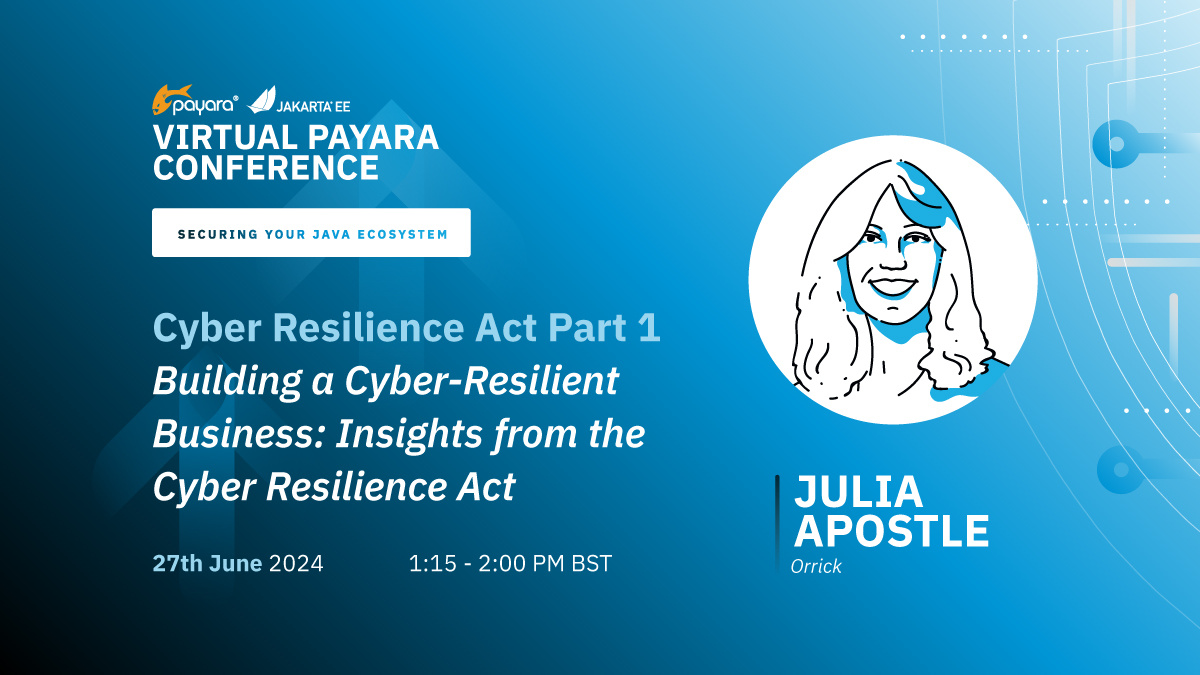 payara® JAKARTA EE
VIRTUAL PAYARA CONFERENCE

SECURING YOUR JAVA ECOSYSTEM

Cyber Resilience Act Part 1
Building a Cyber-Resilient Business: Insights from the Cyber Resilience Act

27th June 2024 1:15 - 2:00 PM BST

JULIA APOSTLE
Orrick